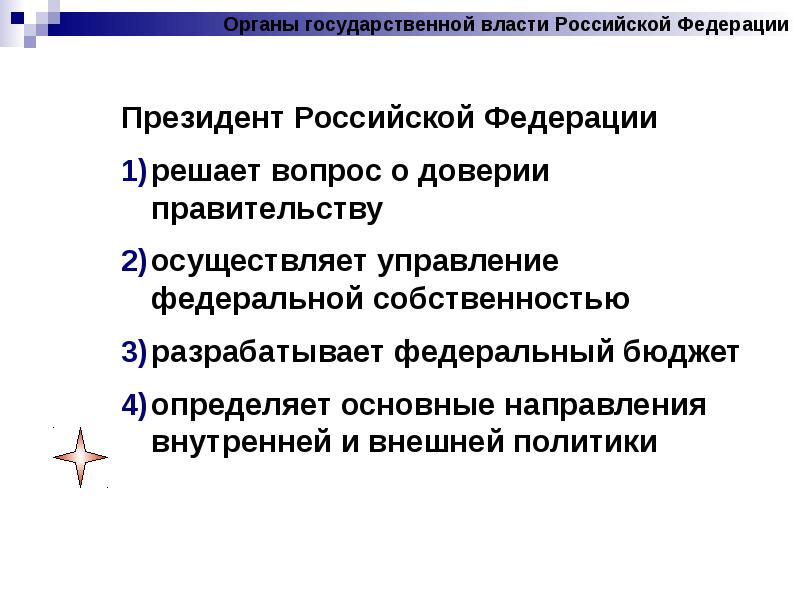 Органы государственной власти Российской Федерации

Президент Российской Федерации

1) решает вопрос о доверии правительству

2) осуществляет управление федеральной собственностью

3) разрабатывает федеральный бюджет

4) определяет основные направления внутренней и внешней политики